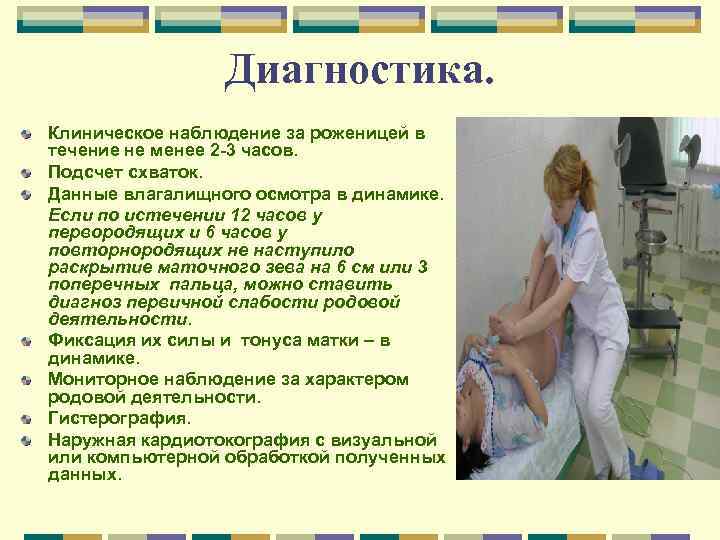 Диагностика.

Клиническое наблюдение за роженицей в течение не менее 2-3 часов.

Подсчет схваток.

Данные влагалищного осмотра в динамике.

Если по истечении 12 часов у первородящих и 6 часов у повторнородящих не наступило раскрытие маточного зева на 6 см или 3 поперечных пальца, можно ставить диагноз первичной слабости родовой деятельности.

Фиксация их силы и тонуса матки – в динамике.

Мониторное наблюдение за характером родовой деятельности.

Гистерография.

Наружная кардиотокография с визуальной или компьютерной обработкой полученных данных.